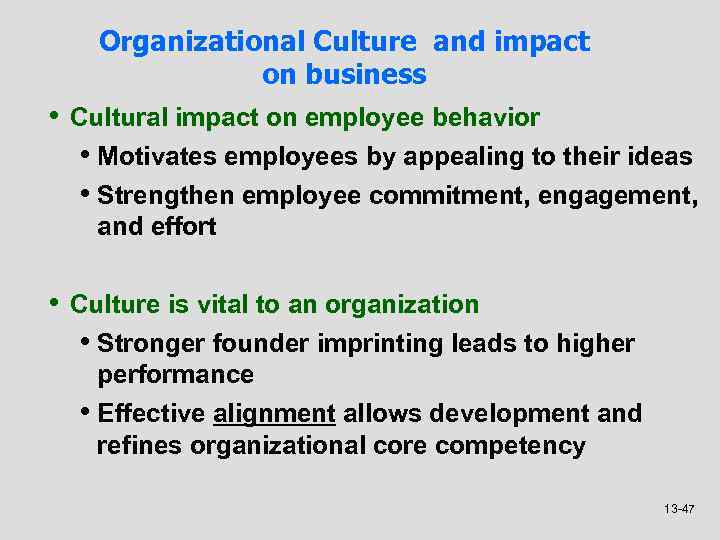 Organizational Culture and impact on business

• Cultural impact on employee behavior
  • Motivates employees by appealing to their ideas
  • Strengthen employee commitment, engagement, and effort

• Culture is vital to an organization
  • Stronger founder imprinting leads to higher performance
  • Effective alignment allows development and refines organizational core competency

13-47